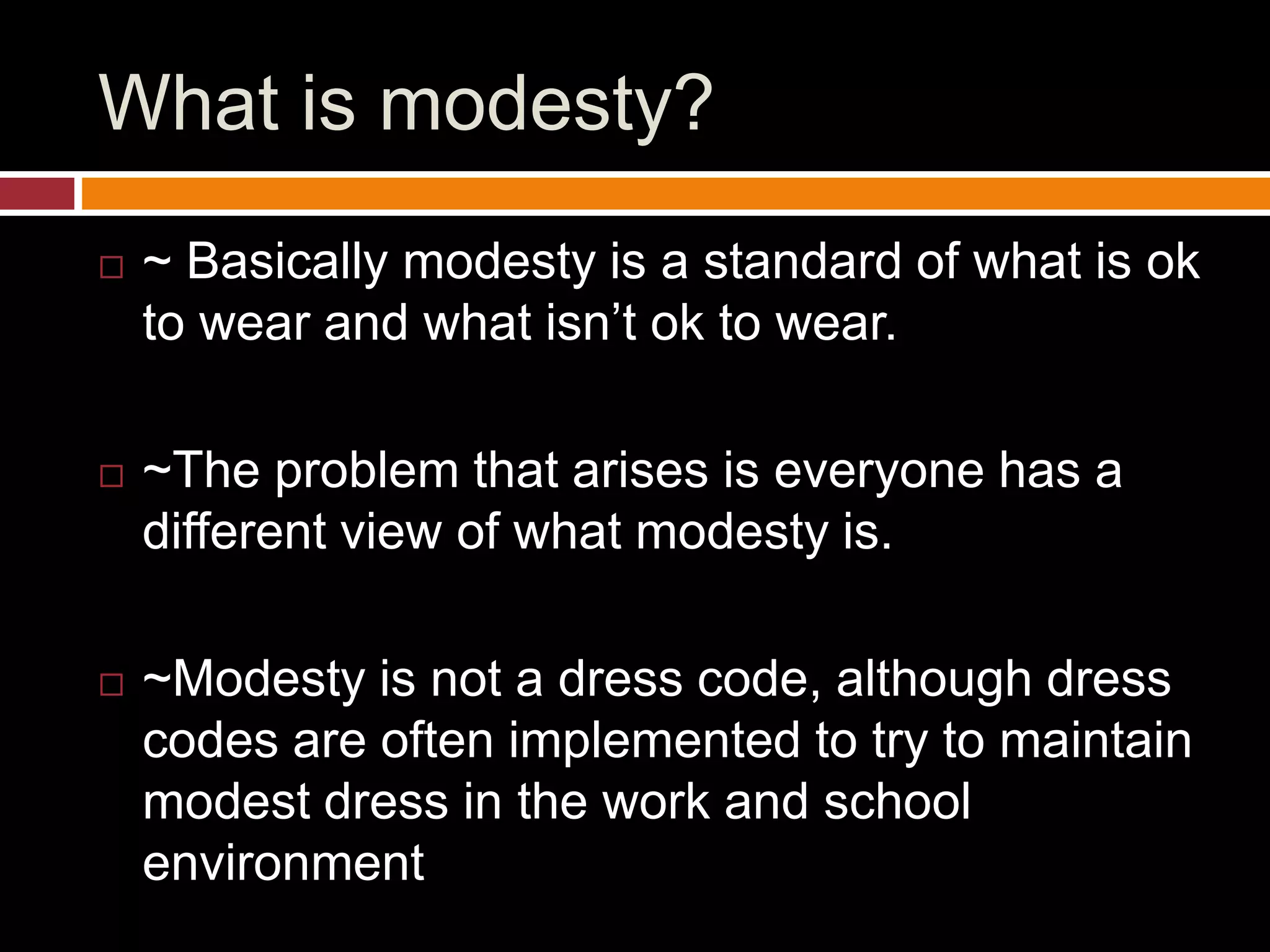 What is modesty?

□ ~ Basically modesty is a standard of what is ok to wear and what isn’t ok to wear.

□ ~The problem that arises is everyone has a different view of what modesty is.

□ ~Modesty is not a dress code, although dress codes are often implemented to try to maintain modest dress in the work and school environment